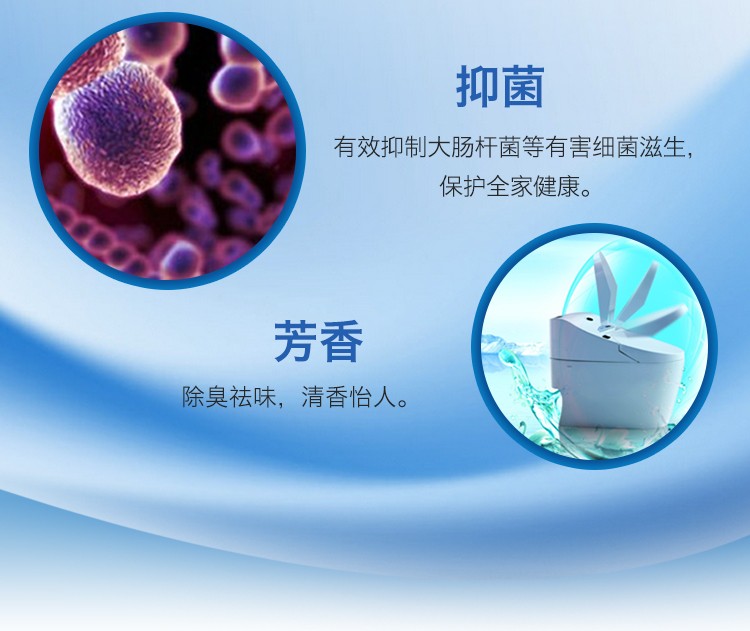 抑菌

有效抑制大肠杆菌等有害细菌滋生，保护全家健康。

芳香

除臭祛味，清香怡人。